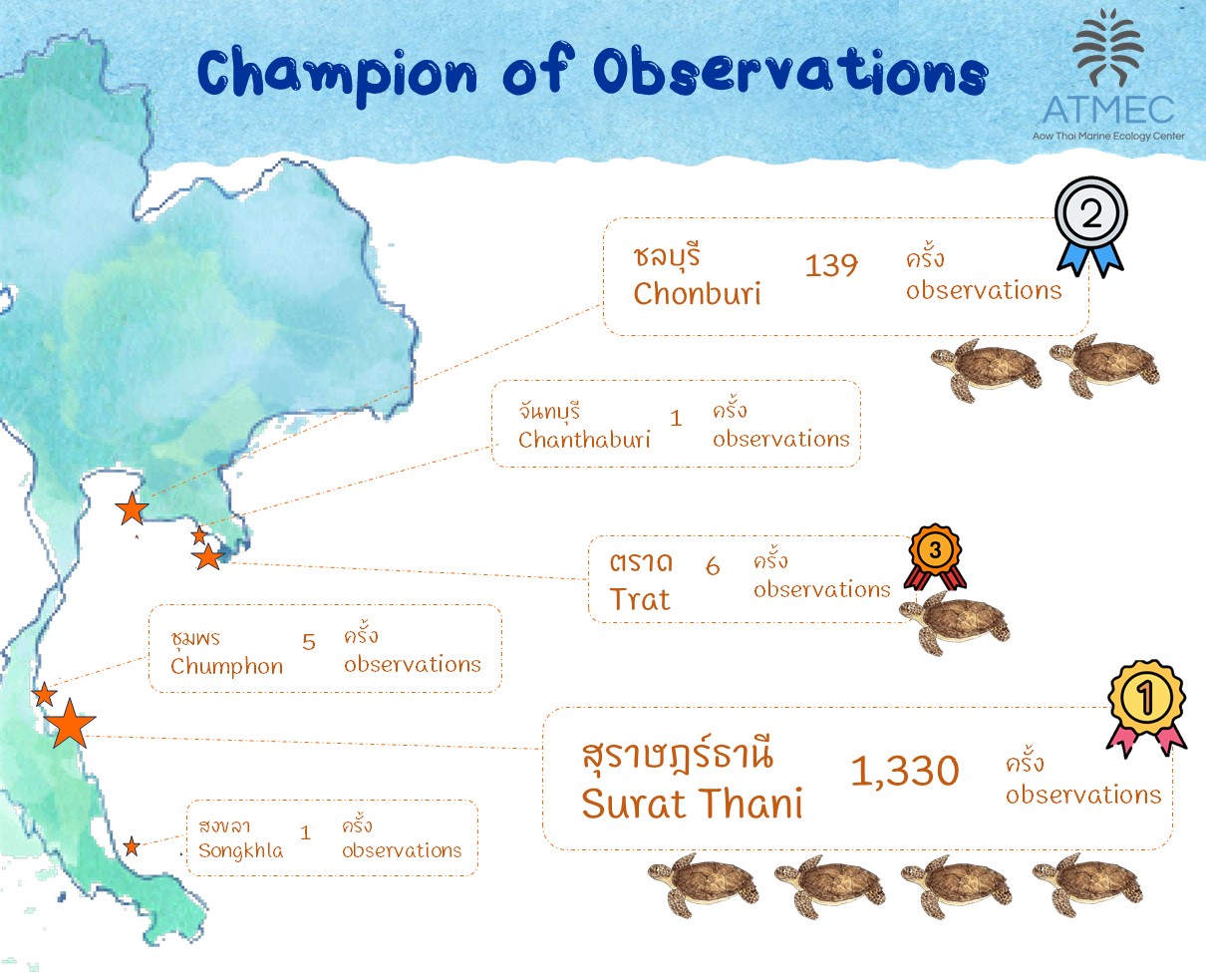 Champion of Observations

ATMEC
Aow Thai Marine Ecology Center

2

ชลบุรี
Chonburi
139
ครั้ง
observations

จันทบุรี
Chanthaburi
1
ครั้ง
observations

3

ตราด
Trat
6
ครั้ง
observations

ชุมพร
Chumphon
5
ครั้ง
observations

1

สุราษฎร์ธานี
Surat Thani
1,330
ครั้ง
observations

สงขลา
Songkhla
1
ครั้ง
observations